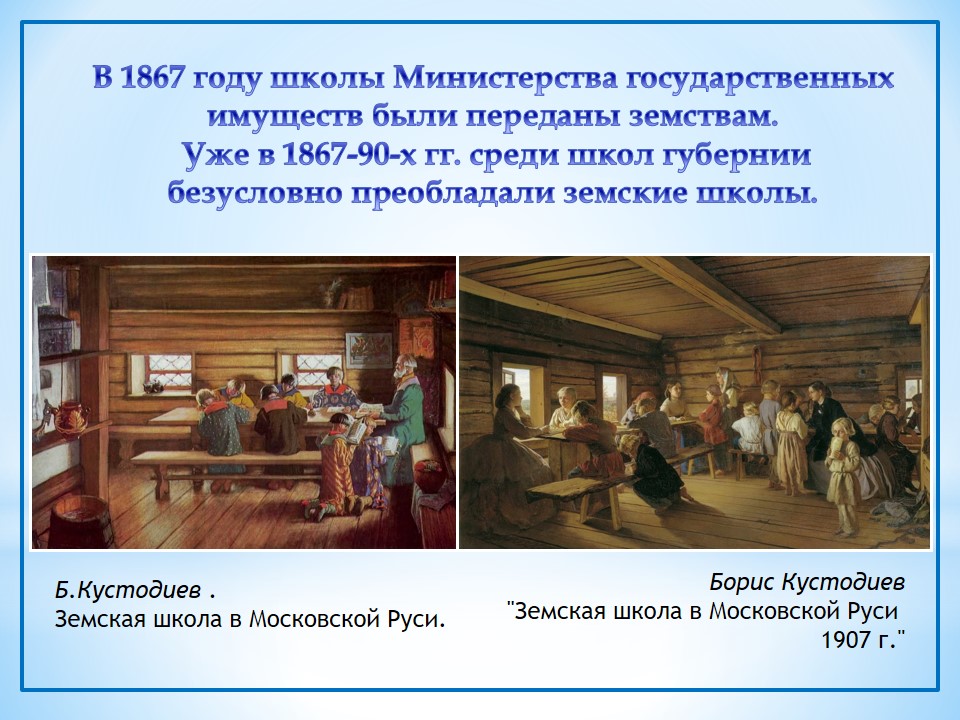 В 1867 году школы Министерства государственных имуществ были переданы земствам.
Уже в 1867-90-х гг. среди школ губернии безусловно преобладали земские школы.

Б.Кустодиев .
Земская школа в Московской Руси.

Борис Кустодиев
"Земская школа в Московской Руси
1907 г."